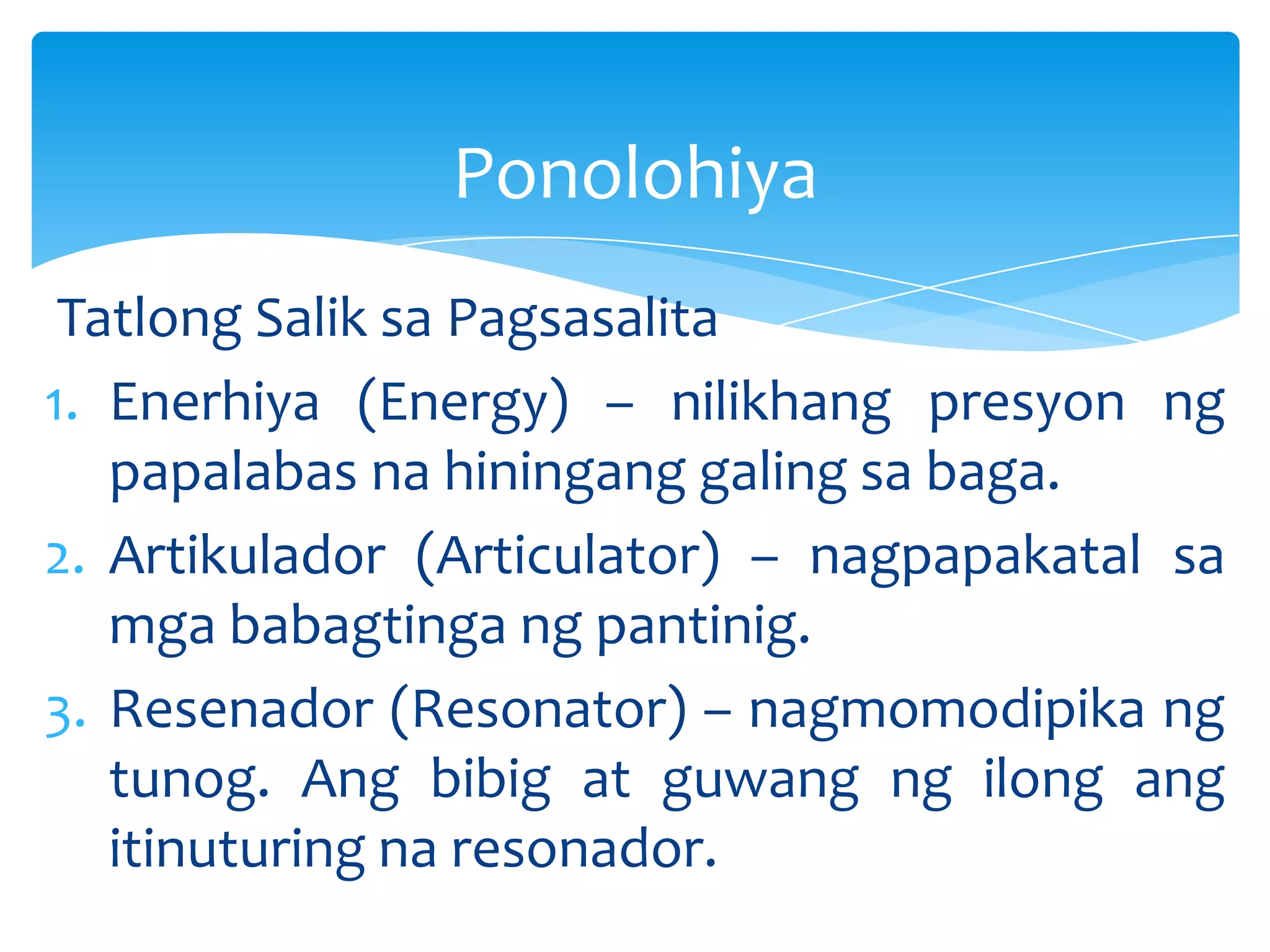 Ponolohiya

Tatlong Salik sa Pagsasalita

1. Enerhiya (Energy) – nilikhang presyon ng papalabas na hiningang galing sa baga.
2. Artikulador (Articulator) – nagpapakatal sa mga babagtinga ng pantinig.
3. Resenador (Resonator) – nagmomodipika ng tunog. Ang bibig at guwang ng ilong ang itinuturing na resonador.